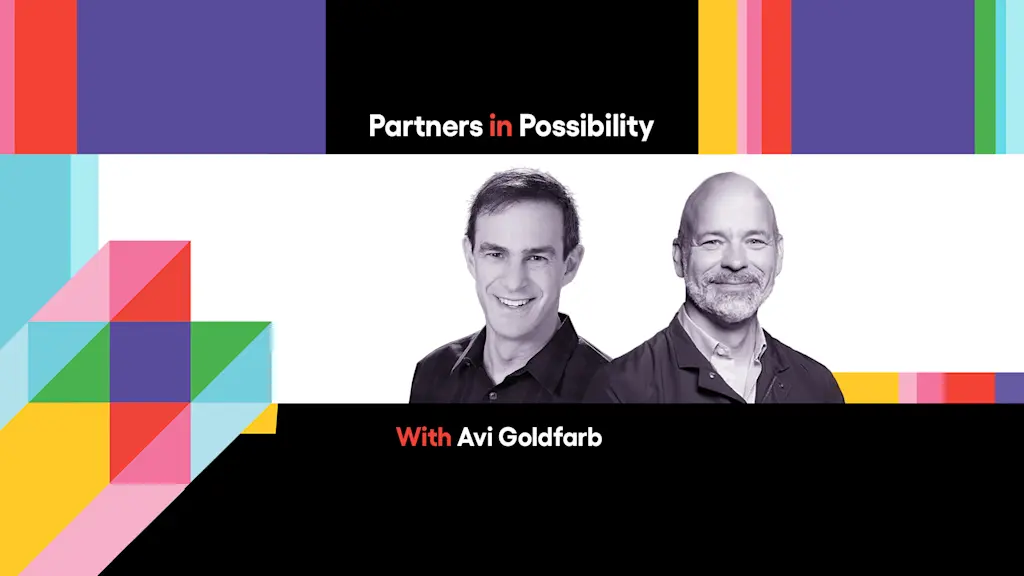 Partners in Possibility

With Avi Goldfarb